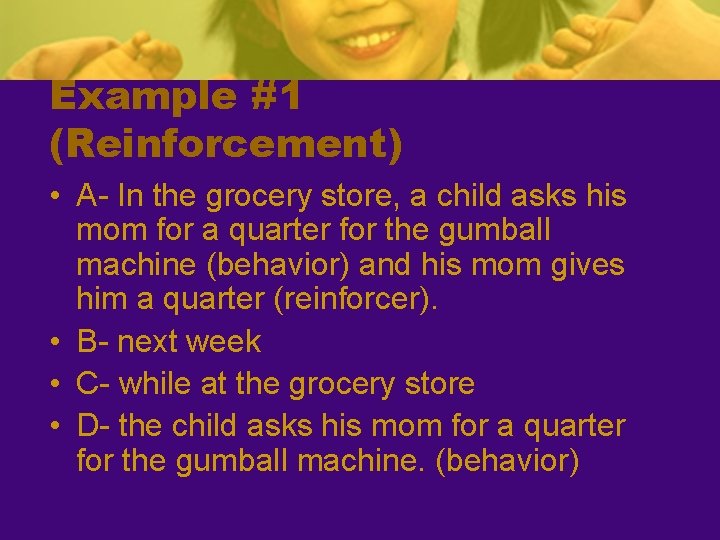 Example #1 (Reinforcement)

• A- In the grocery store, a child asks his mom for a quarter for the gumball machine (behavior) and his mom gives him a quarter (reinforcer).
• B- next week
• C- while at the grocery store
• D- the child asks his mom for a quarter for the gumball machine. (behavior)